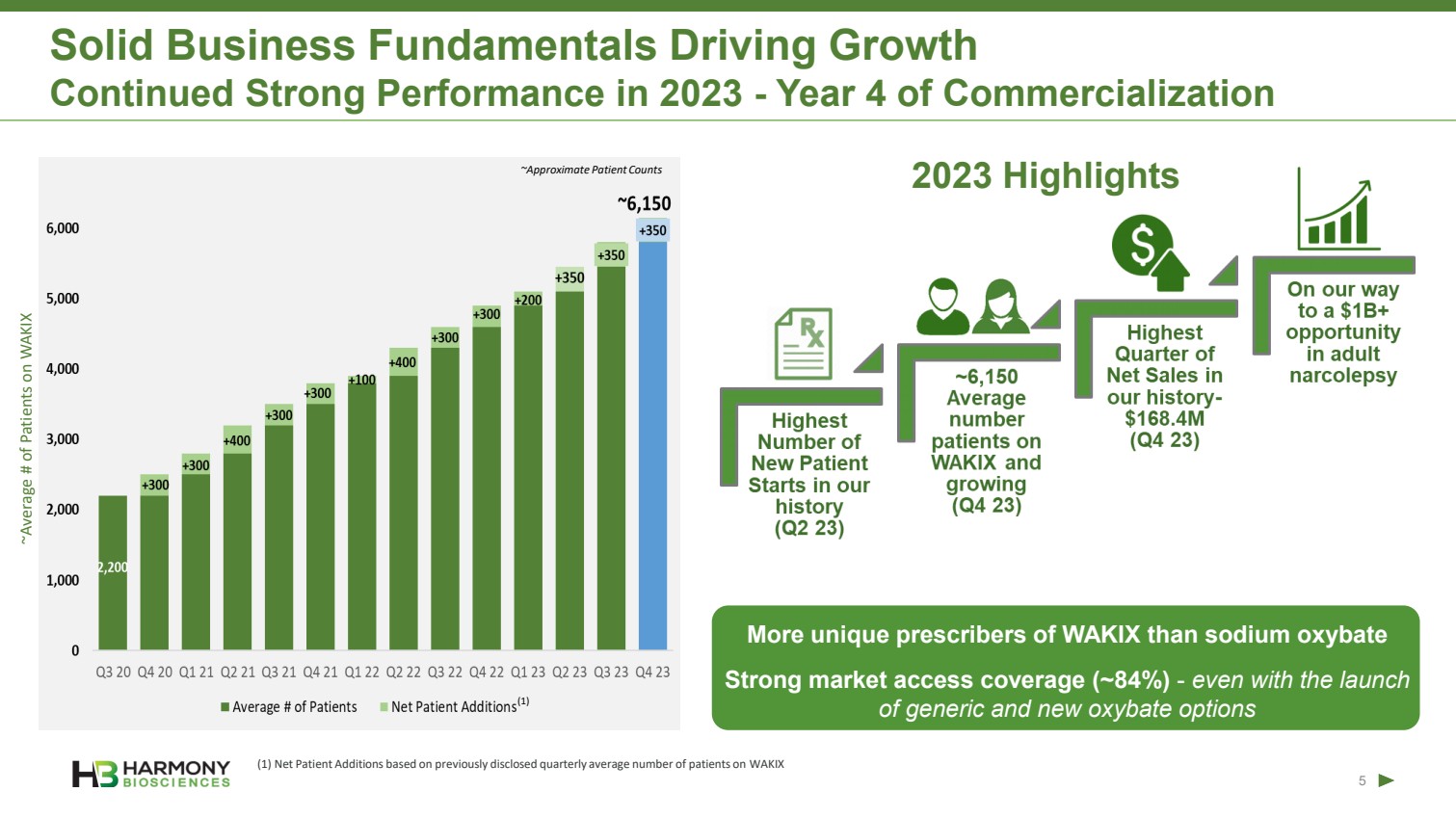 Solid Business Fundamentals Driving Growth
Continued Strong Performance in 2023 - Year 4 of Commercialization

~Approximate Patient Counts

~6,150

~Average # of Patients on WAKIX

6,000
5,000
4,000
3,000
2,000
1,000
0

2,200
+300
+300
+400
+300
+300
+100
+400
+300
+300
+200
+350
+350
+350

Q3 20 Q4 20 Q1 21 Q2 21 Q3 21 Q4 21 Q1 22 Q2 22 Q3 22 Q4 22 Q1 23 Q2 23 Q3 23 Q4 23

Average # of Patients Net Patient Additions$^{(1)}$

2023 Highlights

Highest Number of New Patient Starts in our history (Q2 23)

~6,150 Average number patients on WAKIX and growing (Q4 23)

Highest Quarter of Net Sales in our history- $168.4M (Q4 23)

On our way to a $1B+ opportunity in adult narcolepsy

More unique prescribers of WAKIX than sodium oxybate

Strong market access coverage (~84%) - even with the launch of generic and new oxybate options

HARMONY BIOSCIENCES

(1) Net Patient Additions based on previously disclosed quarterly average number of patients on WAKIX

5